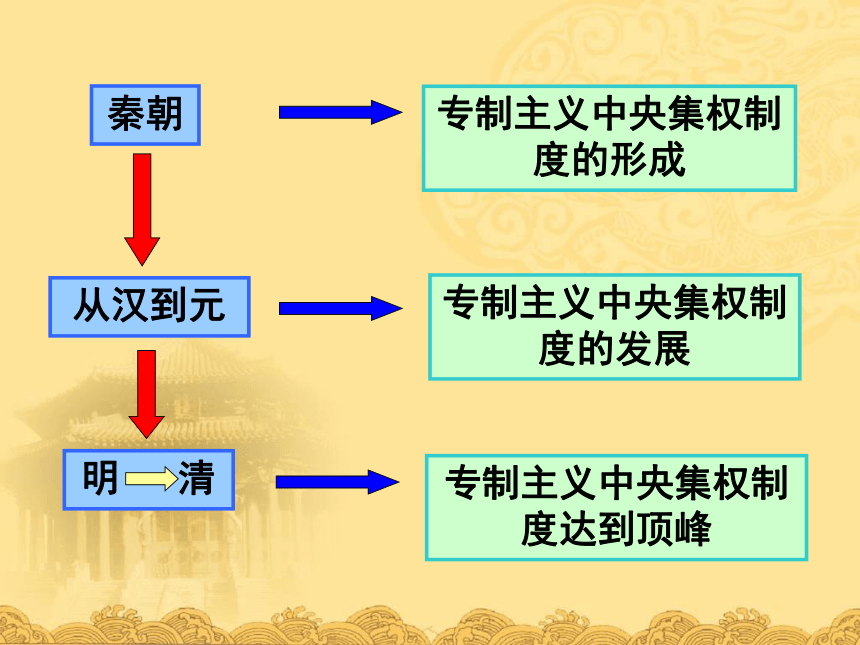 秦朝

专制主义中央集权制度的形成

从汉到元

专制主义中央集权制度的发展

明 清

专制主义中央集权制度达到顶峰